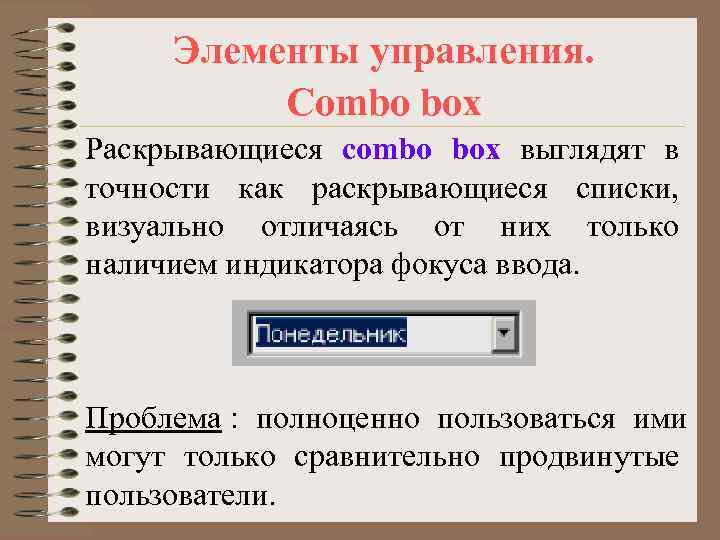 Элементы управления.
Combo box

Раскрывающиеся combo box выглядят в точности как раскрывающиеся списки, визуально отличаясь от них только наличием индикатора фокуса ввода.

Понедельник

Проблема : полноценно пользоваться ими могут только сравнительно продвинутые пользователи.